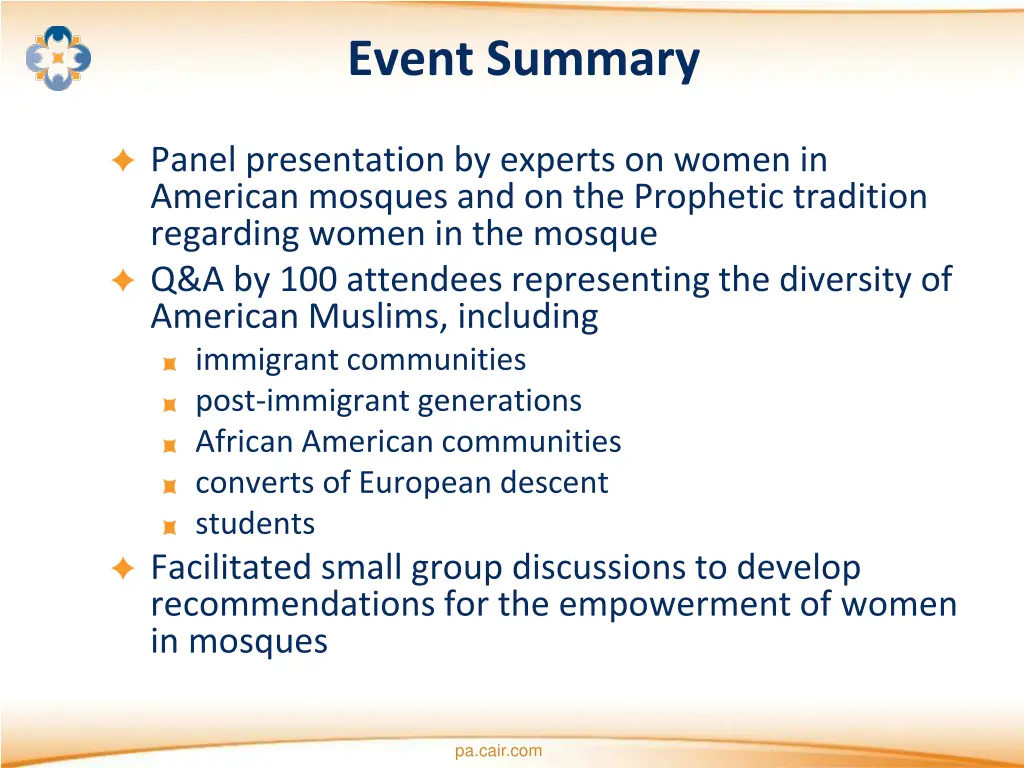 Event Summary

Panel presentation by experts on women in American mosques and on the Prophetic tradition regarding women in the mosque

Q&A by 100 attendees representing the diversity of American Muslims, including

immigrant communities

post-immigrant generations

African American communities

converts of European descent

students

Facilitated small group discussions to develop recommendations for the empowerment of women in mosques

pa.cair.com